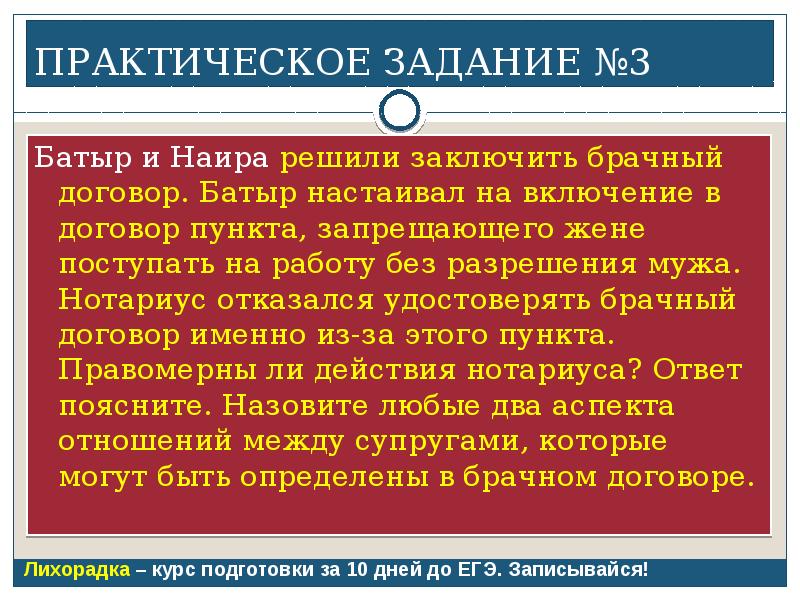 ПРАКТИЧЕСКОЕ ЗАДАНИЕ №3

Батыр и Наира решили заключить брачный договор. Батыр настаивал на включение в договор пункта, запрещающего жене поступать на работу без разрешения мужа. Нотариус отказался удостоверять брачный договор именно из-за этого пункта. Правомерны ли действия нотариуса? Ответ поясните. Назовите любые два аспекта отношений между супругами, которые могут быть определены в брачном договоре.

Лихорадка – курс подготовки за 10 дней до ЕГЭ. Записывайся!